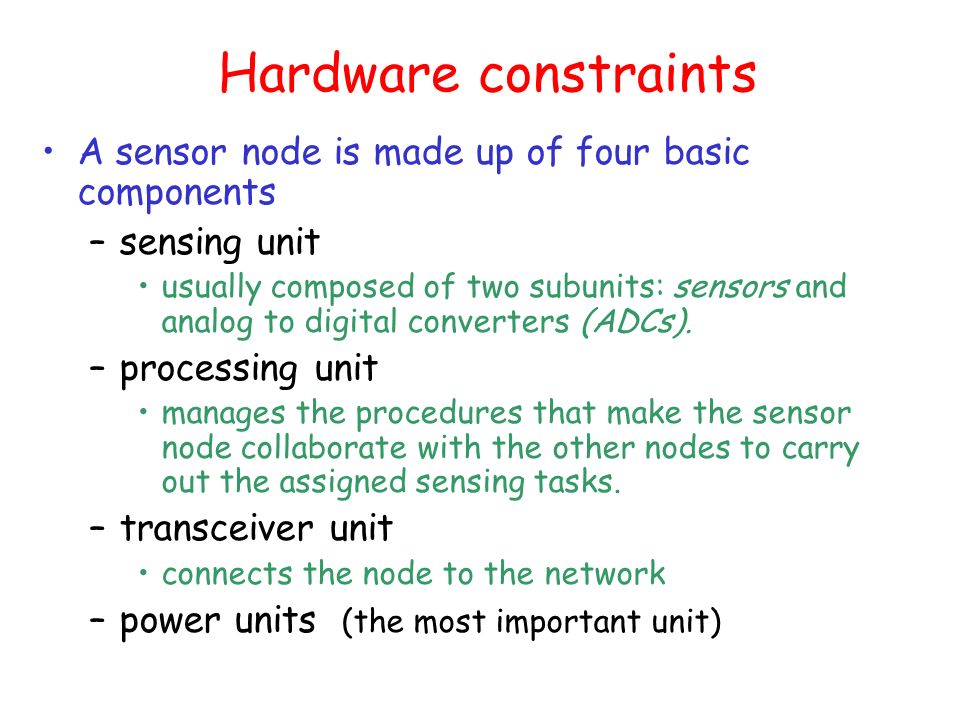 Hardware constraints

• A sensor node is made up of four basic components

– sensing unit

• usually composed of two subunits: sensors and analog to digital converters (ADCs).

– processing unit

• manages the procedures that make the sensor node collaborate with the other nodes to carry out the assigned sensing tasks.

– transceiver unit

• connects the node to the network

– power units (the most important unit)